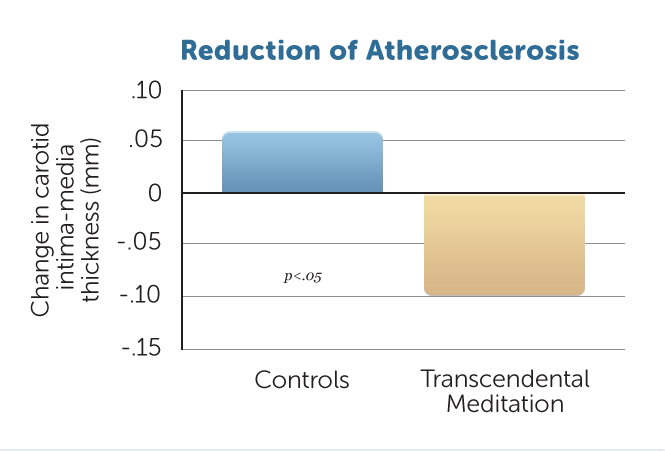 Reduction of Atherosclerosis

Change in carotid intima-media thickness (mm)

.10
.05
0
-.05
-.10
-.15

p<.05

Controls
Transcendental Meditation